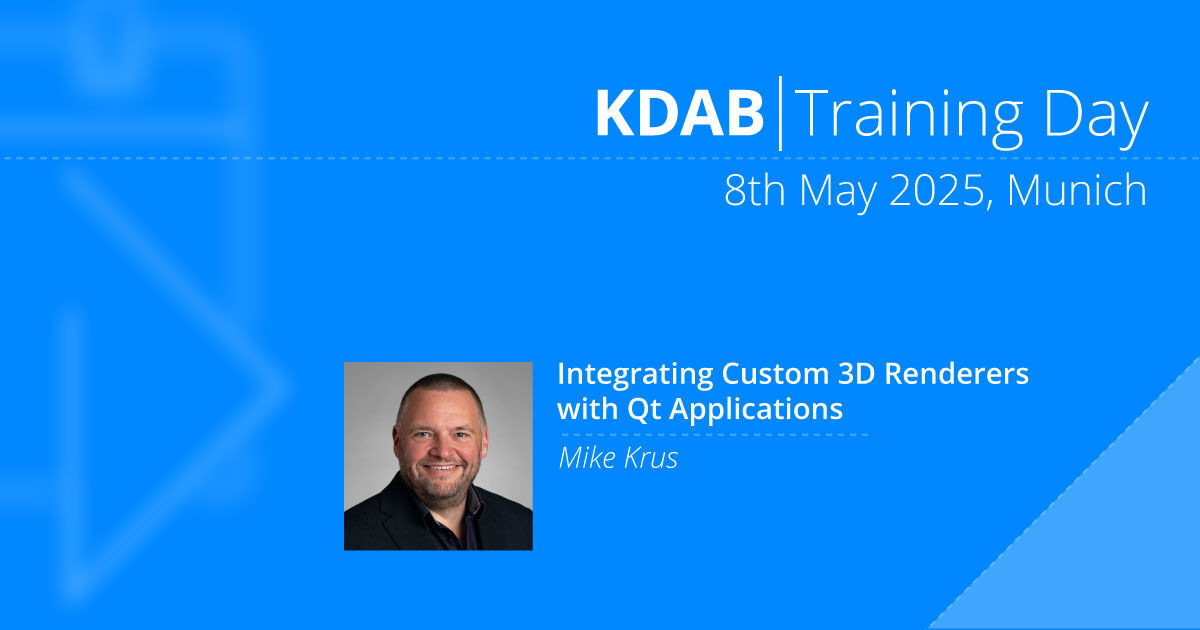 KDAB | Training Day

8th May 2025, Munich

Integrating Custom 3D Renderers with Qt Applications

Mike Krus